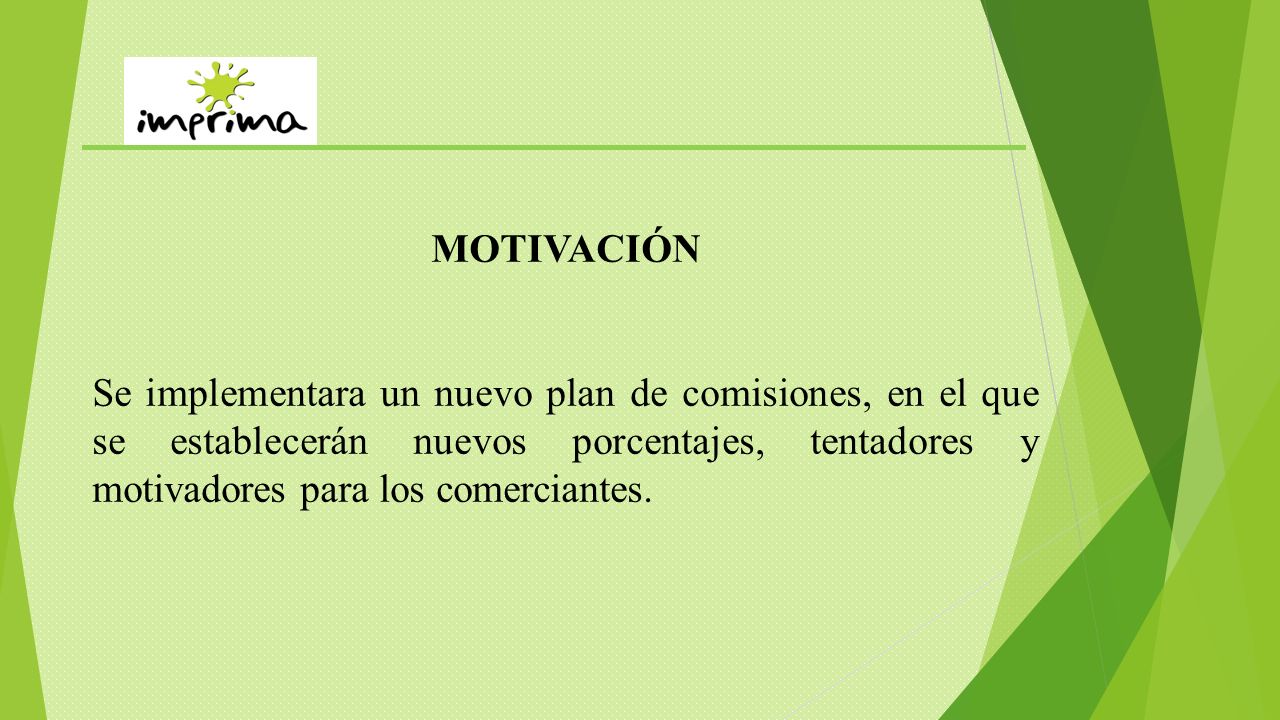 imprima

MOTIVACIÓN

Se implementara un nuevo plan de comisiones, en el que se establecerán nuevos porcentajes, tentadores y motivadores para los comerciantes.